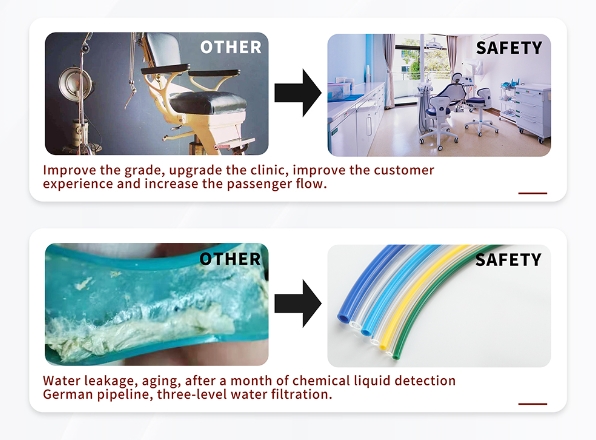 OTHER

SAFETY

Improve the grade, upgrade the clinic, improve the customer experience and increase the passenger flow.

OTHER

SAFETY

Water leakage, aging, after a month of chemical liquid detection German pipeline, three-level water filtration.